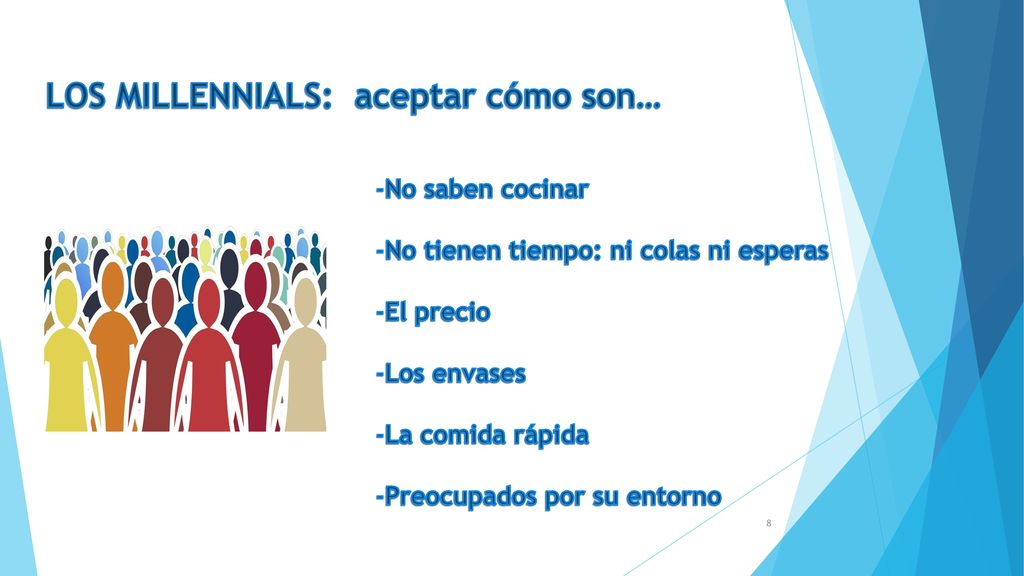 LOS MILLENNIALS: aceptar cómo son…

-No saben cocinar

-No tienen tiempo: ni colas ni esperas

-El precio

-Los envases

-La comida rápida

-Preocupados por su entorno

8